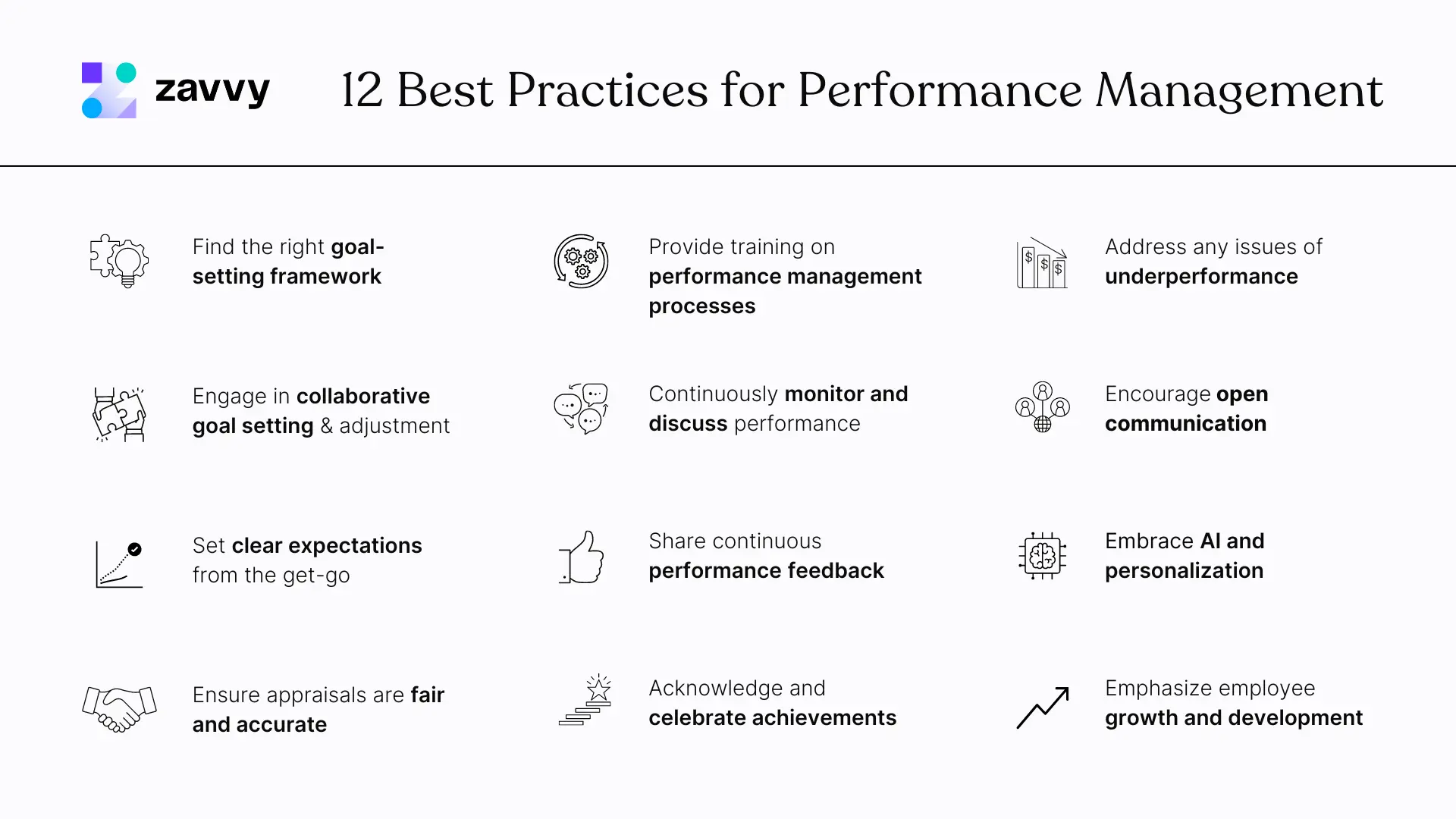 zavvy

12 Best Practices for Performance Management

Find the right goal-setting framework

Engage in collaborative goal setting & adjustment

Set clear expectations from the get-go

Ensure appraisals are fair and accurate

Provide training on performance management processes

Continuously monitor and discuss performance

Share continuous performance feedback

Acknowledge and celebrate achievements

Address any issues of underperformance

Encourage open communication

Embrace AI and personalization

Emphasize employee growth and development